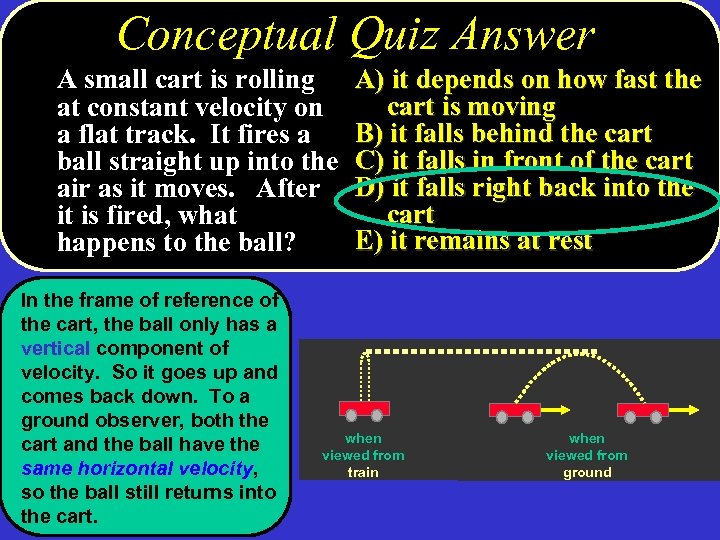 Conceptual Quiz Answer

A small cart is rolling at constant velocity on a flat track. It fires a ball straight up into the air as it moves. After it is fired, what happens to the ball?

A) it depends on how fast the cart is moving
B) it falls behind the cart
C) it falls in front of the cart
D) it falls right back into the cart
E) it remains at rest

In the frame of reference of the cart, the ball only has a vertical component of velocity. So it goes up and comes back down. To a ground observer, both the cart and the ball have the same horizontal velocity, so the ball still returns into the cart.

when viewed from train

when viewed from ground